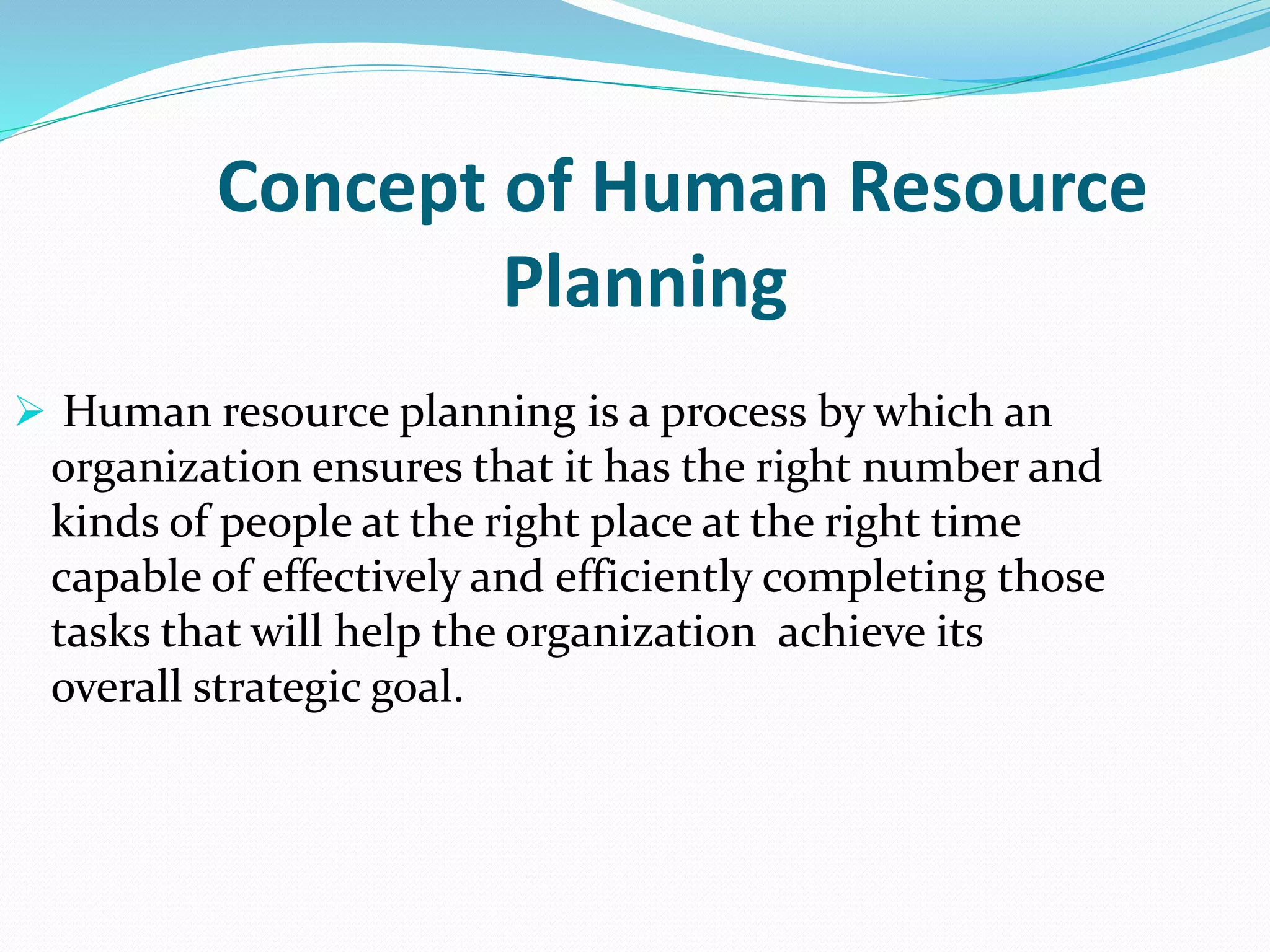 Concept of Human Resource Planning

➢ Human resource planning is a process by which an organization ensures that it has the right number and kinds of people at the right place at the right time capable of effectively and efficiently completing those tasks that will help the organization achieve its overall strategic goal.